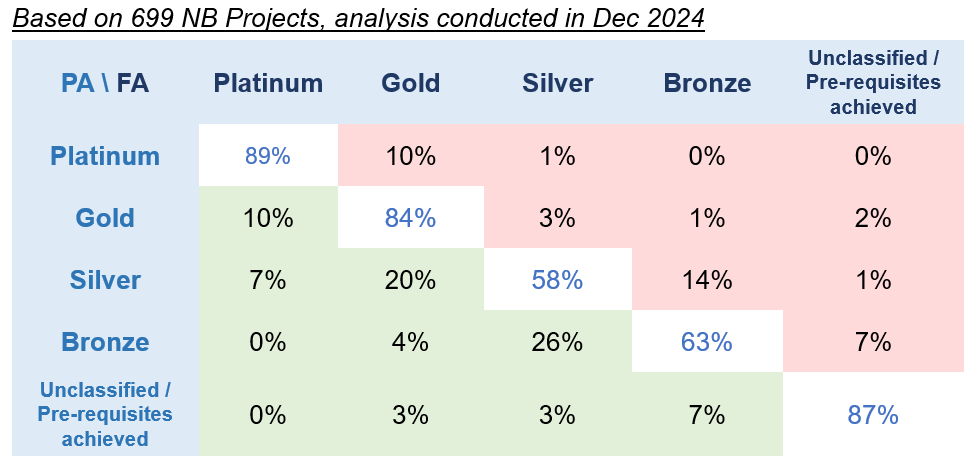 Based on 699 NB Projects, analysis conducted in Dec 2024

| PA \ FA | Platinum | Gold | Silver | Bronze | Unclassified / Pre-requisites achieved |
|---|---|---|---|---|---|
| Platinum | 89% | 10% | 1% | 0% | 0% |
| Gold | 10% | 84% | 3% | 1% | 2% |
| Silver | 7% | 20% | 58% | 14% | 1% |
| Bronze | 0% | 4% | 26% | 63% | 7% |
| Unclassified / Pre-requisites achieved | 0% | 3% | 3% | 7% | 87% |